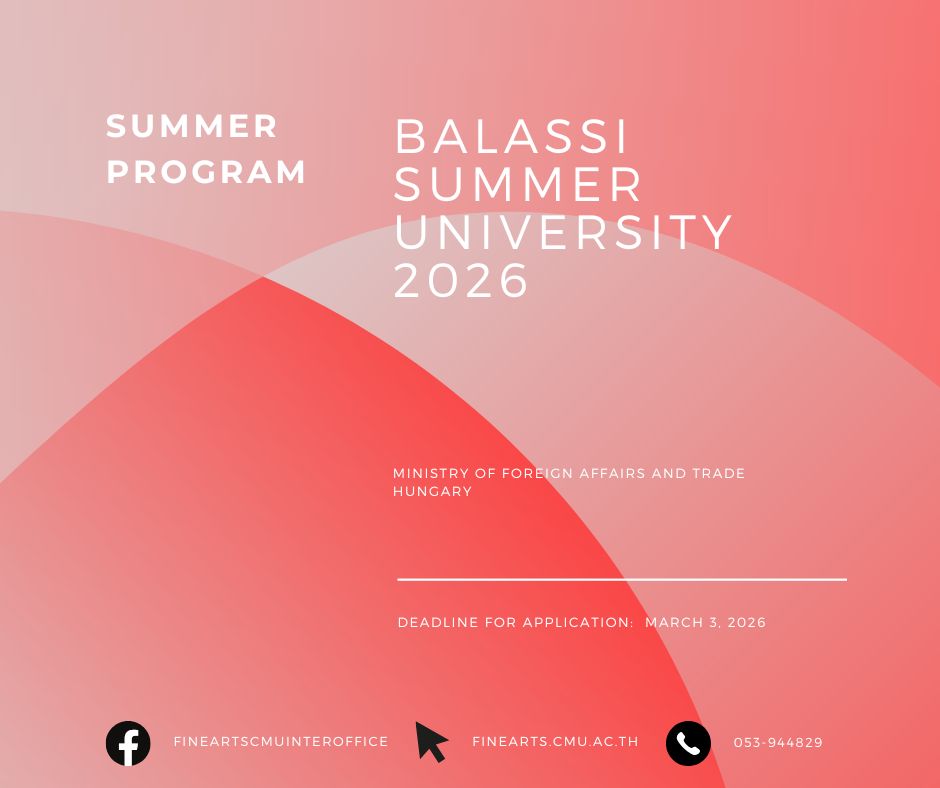 SUMMER PROGRAM

BALASSI SUMMER UNIVERSITY 2026

MINISTRY OF FOREIGN AFFAIRS AND TRADE HUNGARY

DEADLINE FOR APPLICATION: MARCH 3, 2026

FINEARTSCMUINTEROFFICE

FINEARTS.CMU.AC.TH

053-944829